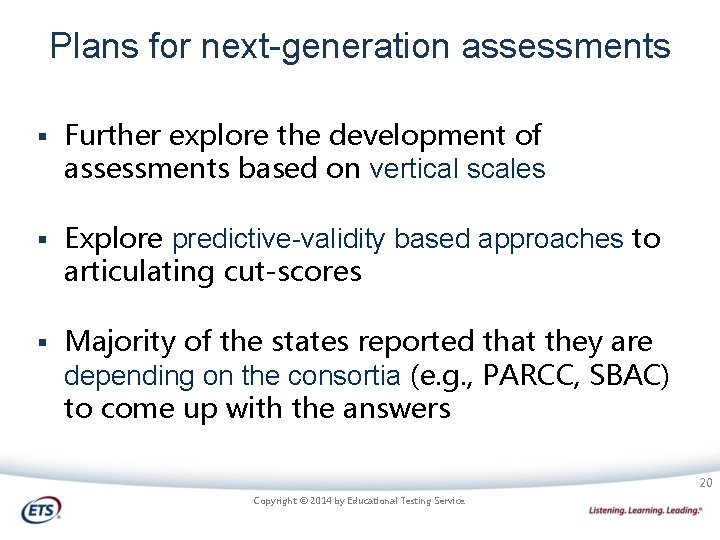 Plans for next-generation assessments

▪ Further explore the development of assessments based on vertical scales

▪ Explore predictive-validity based approaches to articulating cut-scores

▪ Majority of the states reported that they are depending on the consortia (e.g., PARCC, SBAC) to come up with the answers

20

ETS®

Copyright © 2014 by Educational Testing Service.

Listening. Learning. Leading.®